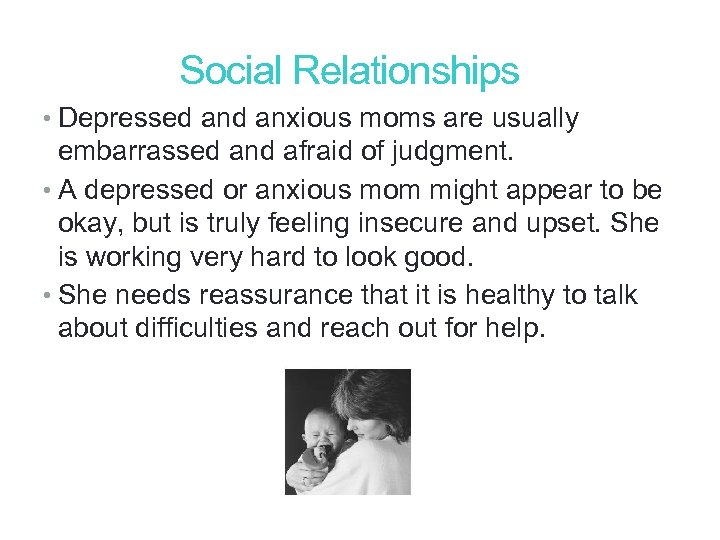 Social Relationships

• Depressed and anxious moms are usually embarrassed and afraid of judgment.

• A depressed or anxious mom might appear to be okay, but is truly feeling insecure and upset. She is working very hard to look good.

• She needs reassurance that it is healthy to talk about difficulties and reach out for help.